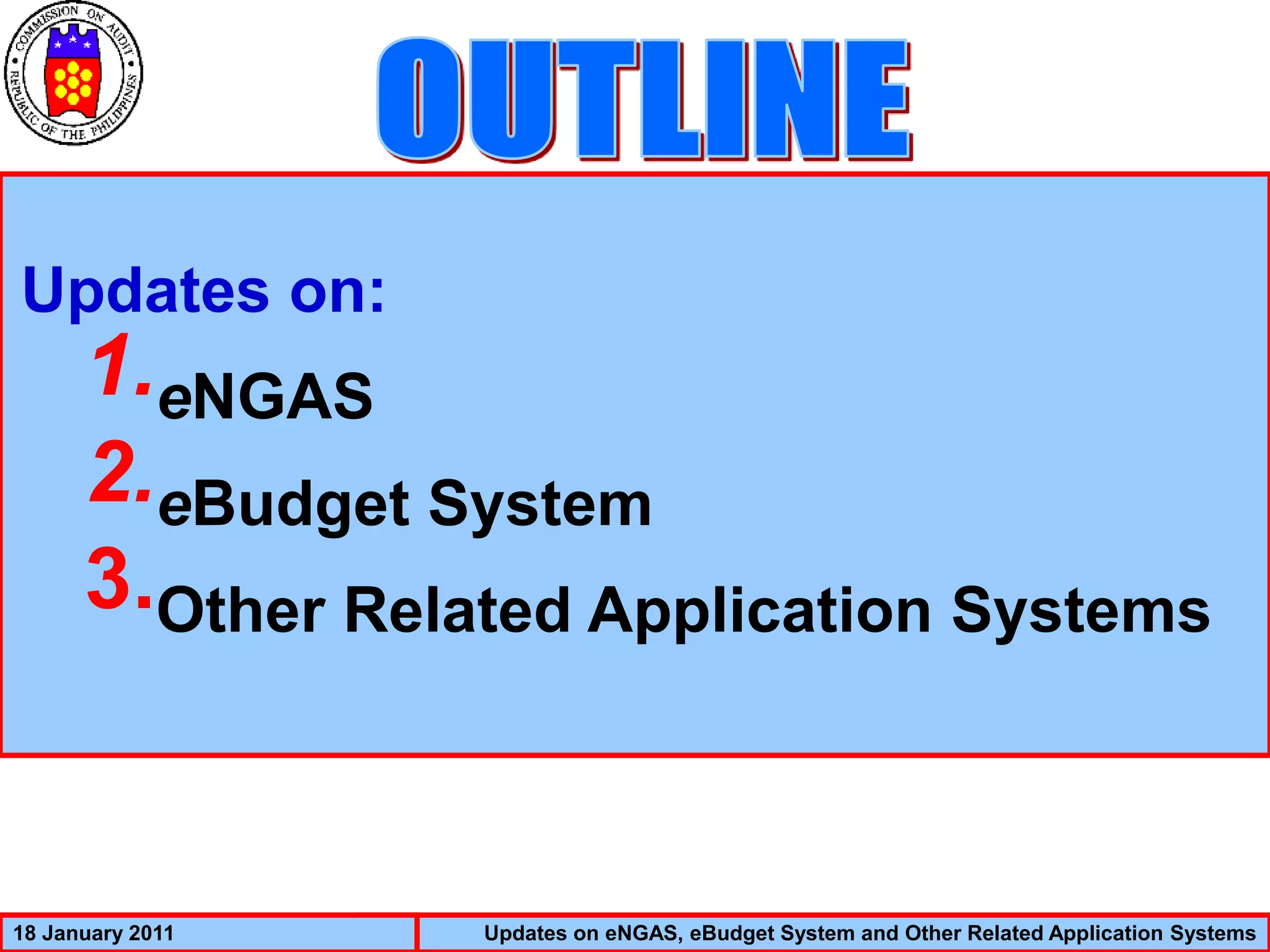 COMMISSION ON AUDIT
REPUBLIC OF THE PHILIPPINES

OUTLINE

Updates on:

1. eNGAS

2. eBudget System

3. Other Related Application Systems

18 January 2011

Updates on eNGAS, eBudget System and Other Related Application Systems